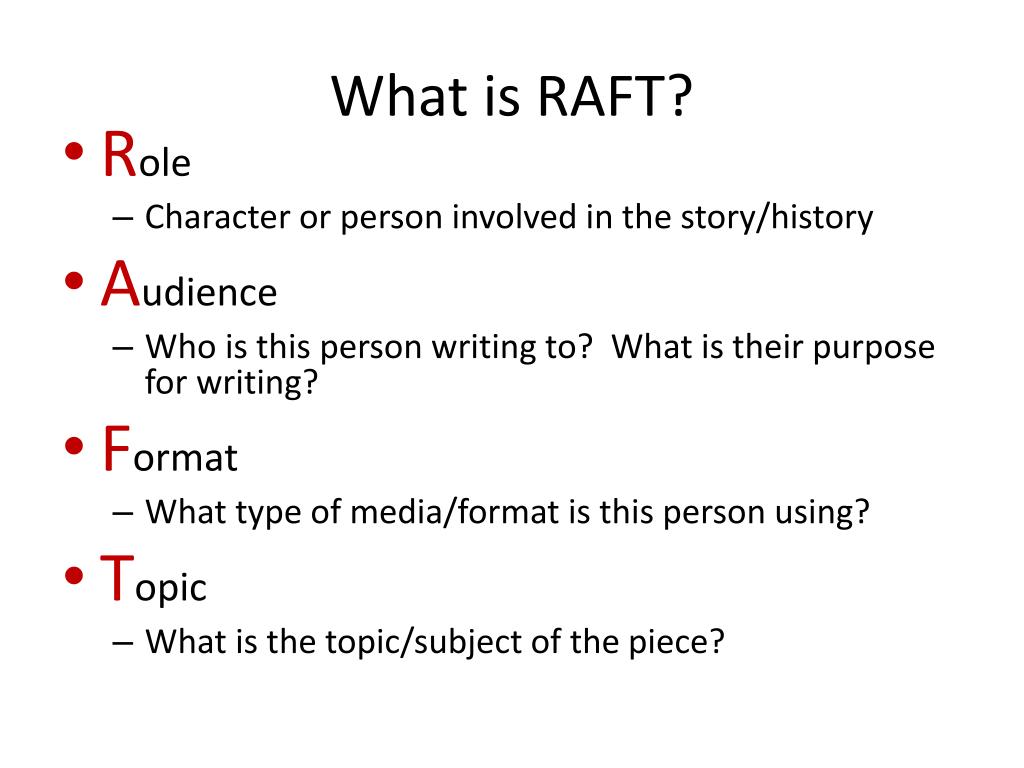 What is RAFT?

• Role
– Character or person involved in the story/history
• Audience
– Who is this person writing to? What is their purpose for writing?
• Format
– What type of media/format is this person using?
• Topic
– What is the topic/subject of the piece?